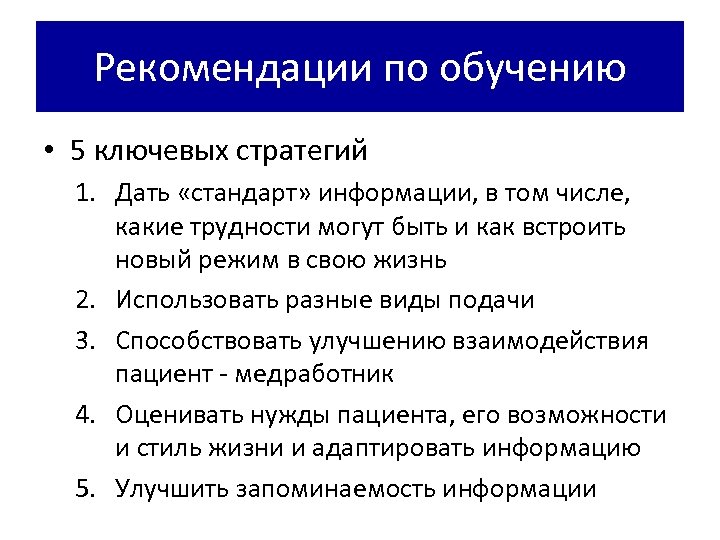 Рекомендации по обучению

• 5 ключевых стратегий

1. Дать «стандарт» информации, в том числе, какие трудности могут быть и как встроить новый режим в свою жизнь
2. Использовать разные виды подачи
3. Способствовать улучшению взаимодействия пациент - медработник
4. Оценивать нужды пациента, его возможности и стиль жизни и адаптировать информацию
5. Улучшить запоминаемость информации